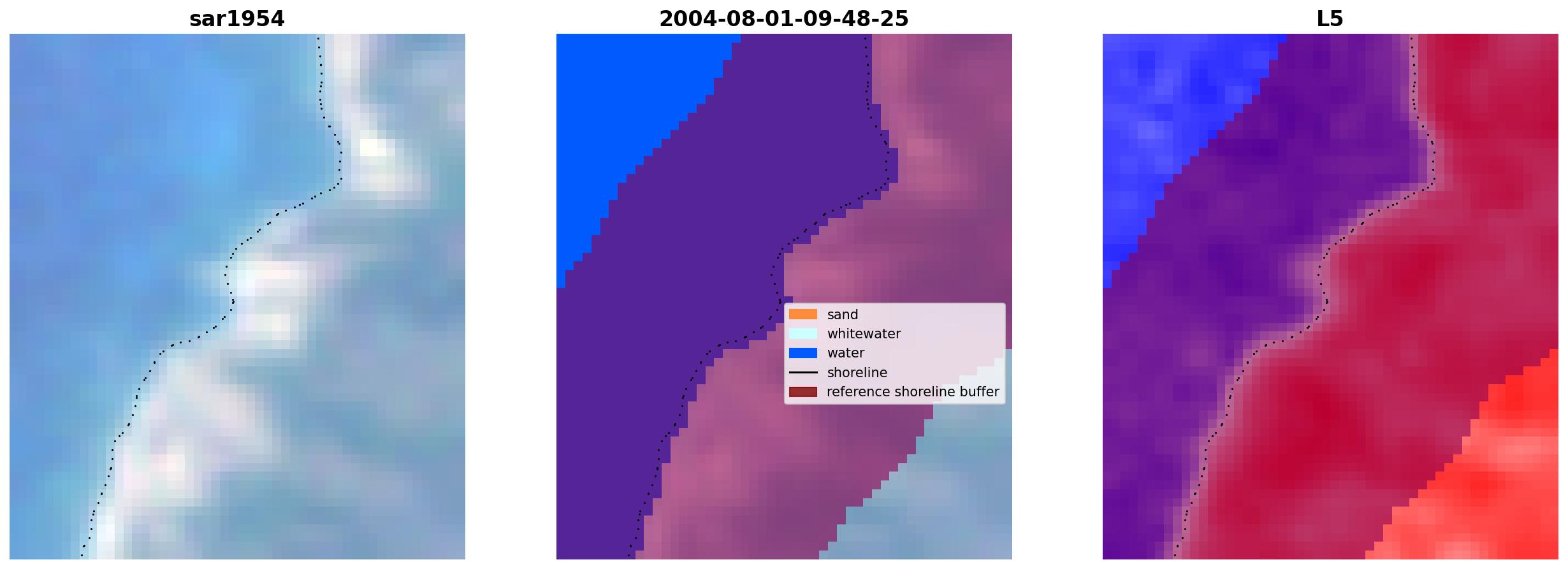 sar1954

2004-08-01-09-48-25

sand
whitewater
water
shoreline
reference shoreline buffer

L5